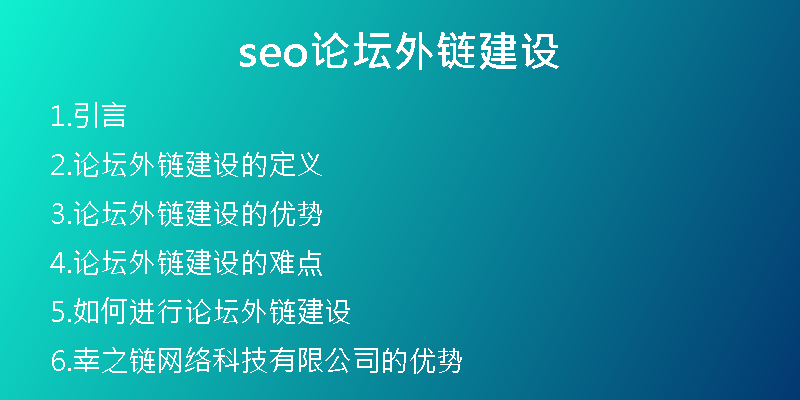 seo论坛外链建设

1.引言

2.论坛外链建设的定义

3.论坛外链建设的优势

4.论坛外链建设的难点

5.如何进行论坛外链建设

6.幸之链网络科技有限公司的优势